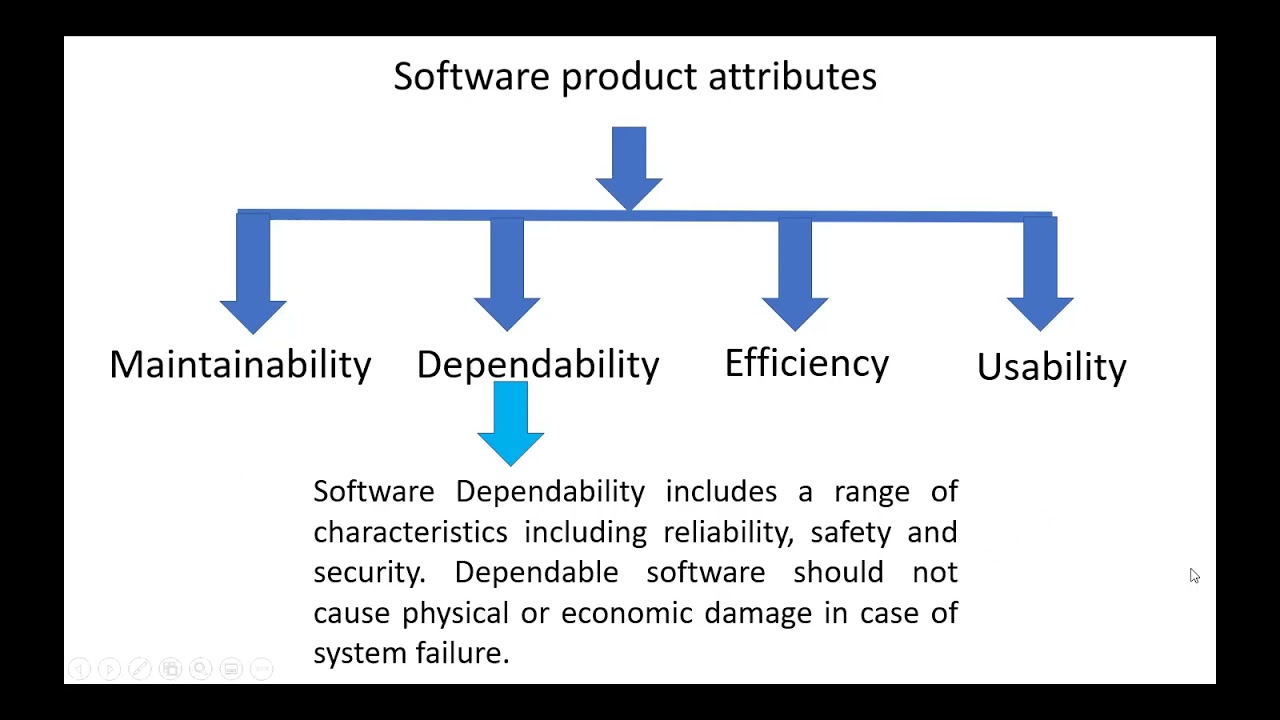 Software product attributes

Maintainability Dependability Efficiency Usability

Software Dependability includes a range of characteristics including reliability, safety and security. Dependable software should not cause physical or economic damage in case of system failure.